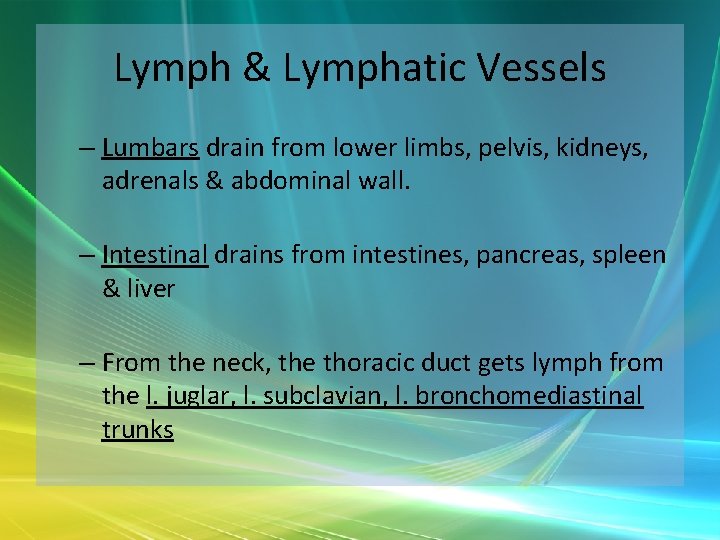 Lymph & Lymphatic Vessels

– Lumbars drain from lower limbs, pelvis, kidneys, adrenals & abdominal wall.

– Intestinal drains from intestines, pancreas, spleen & liver

– From the neck, the thoracic duct gets lymph from the l. juglar, l. subclavian, l. bronchomediastinal trunks